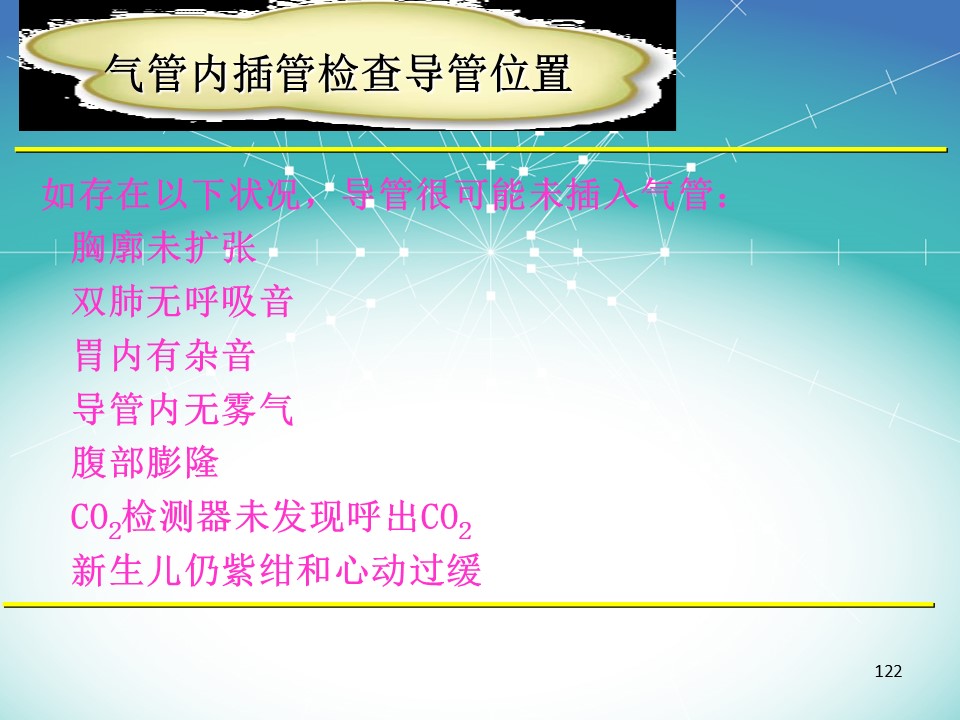 气管内插管检查导管位置

如存在以下状况，导管很可能未插入气管：
胸廓未扩张
双肺无呼吸音
胃内有杂音
导管内无雾气
腹部膨隆
$CO_2$检测器未发现呼出$CO_2$
新生儿仍紫绀和心动过缓

122